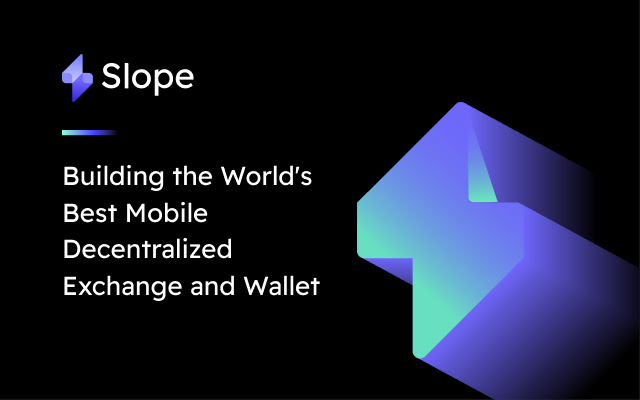 Slope

Building the World's Best Mobile Decentralized Exchange and Wallet